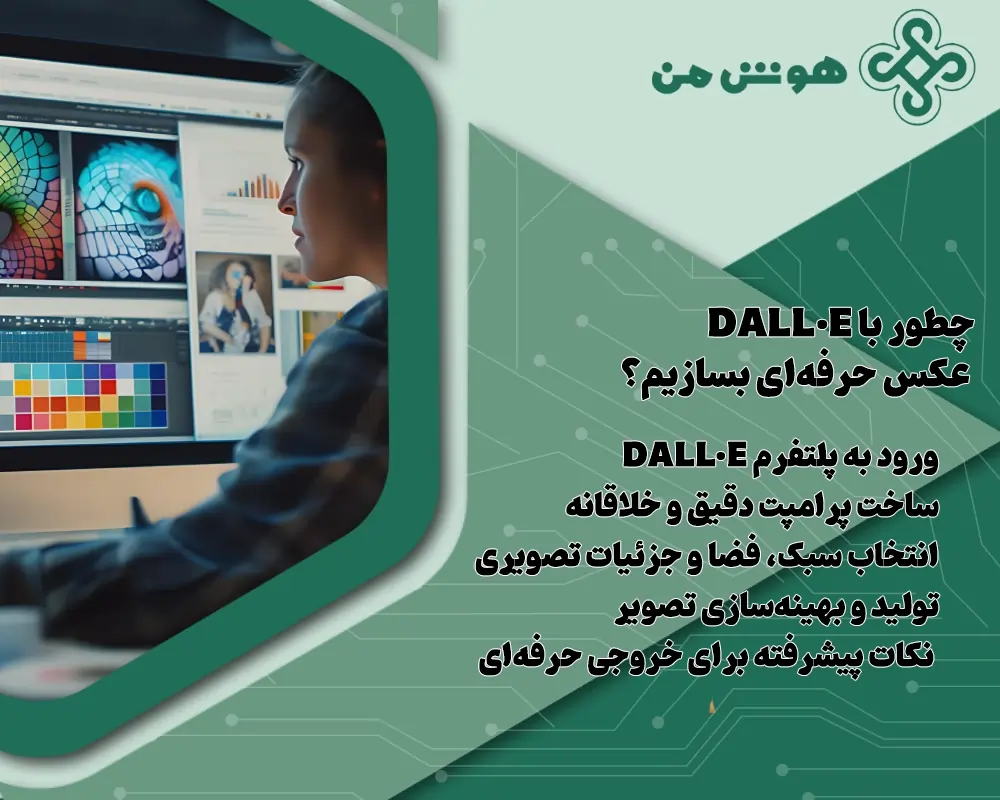 هوش من

چطور با DALL·E
عکس حرفه‌ای بسازیم؟

ورود به پلتفرم DALL·E
ساخت پرامپت دقیق و خلاقانه
انتخاب سبک، فضا و جزئیات تصویری
تولید و بهینه‌سازی تصویر
نکات پیشرفته برای خروجی حرفه‌ای